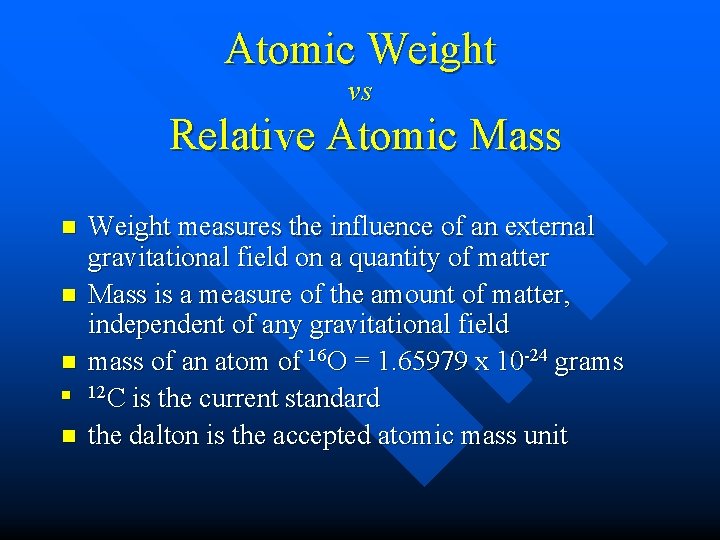 Atomic Weight
vs
Relative Atomic Mass

- Weight measures the influence of an external gravitational field on a quantity of matter
- Mass is a measure of the amount of matter, independent of any gravitational field
- mass of an atom of $^{16}O$ = 1.65979 x $10^{-24}$ grams
- $^{12}C$ is the current standard
- the dalton is the accepted atomic mass unit